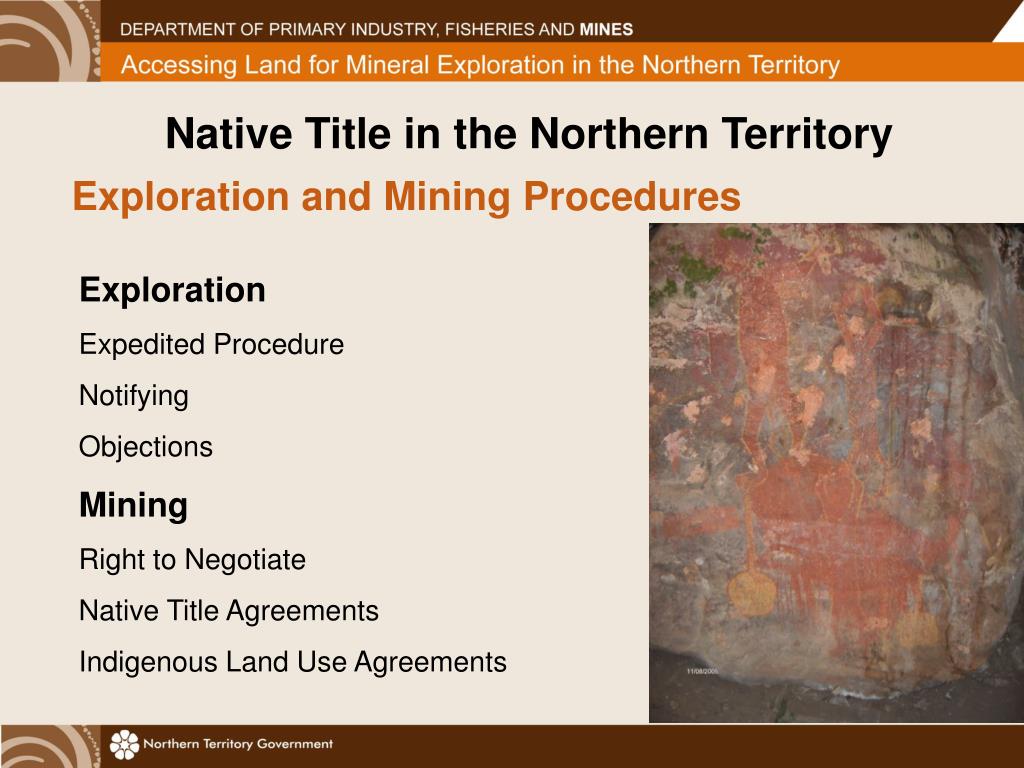 DEPARTMENT OF PRIMARY INDUSTRY, FISHERIES AND MINES
Accessing Land for Mineral Exploration in the Northern Territory

Native Title in the Northern Territory
Exploration and Mining Procedures

Exploration
Expedited Procedure
Notifying
Objections

Mining
Right to Negotiate
Native Title Agreements
Indigenous Land Use Agreements

11/08/2005

Northern Territory Government